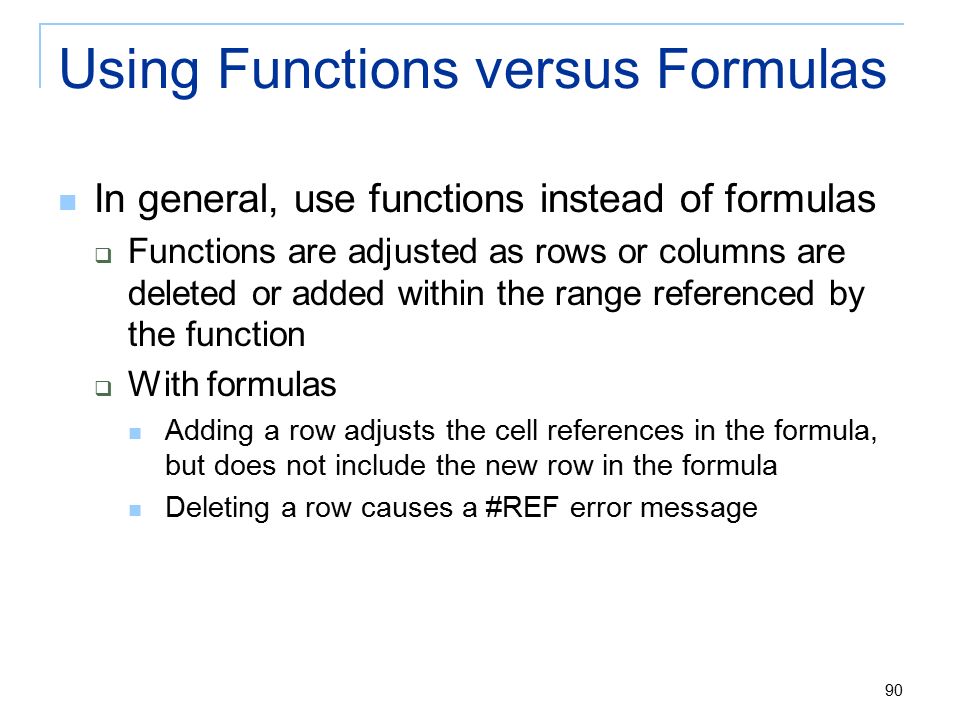 Using Functions versus Formulas

In general, use functions instead of formulas

Functions are adjusted as rows or columns are deleted or added within the range referenced by the function

With formulas

Adding a row adjusts the cell references in the formula, but does not include the new row in the formula

Deleting a row causes a #REF error message

90